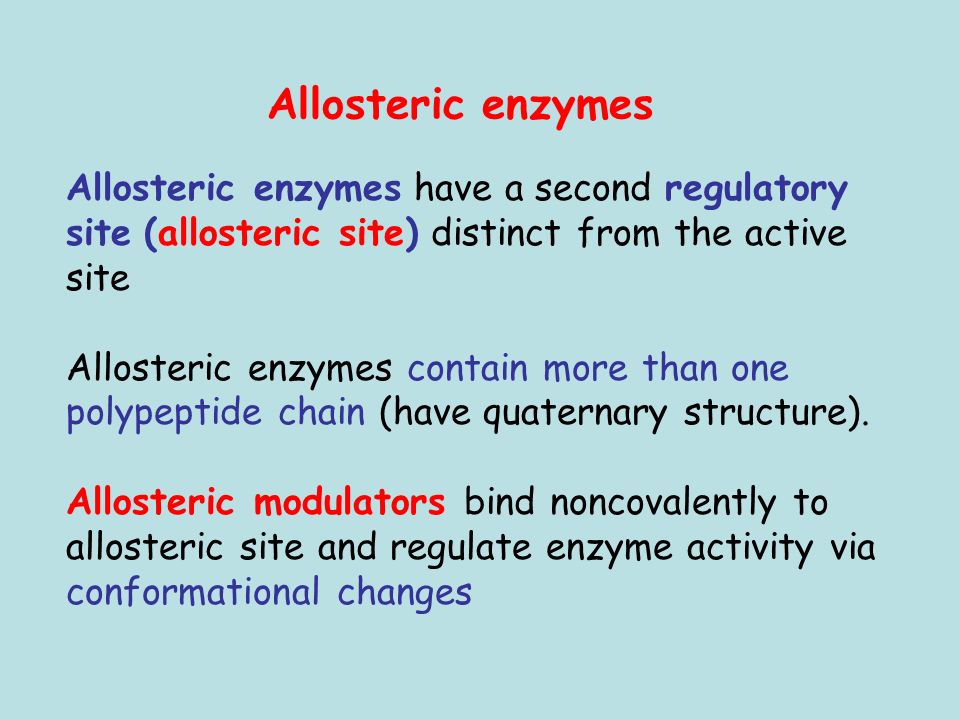 Allosteric enzymes

Allosteric enzymes have a second regulatory site (allosteric site) distinct from the active site

Allosteric enzymes contain more than one polypeptide chain (have quaternary structure).

Allosteric modulators bind noncovalently to allosteric site and regulate enzyme activity via conformational changes